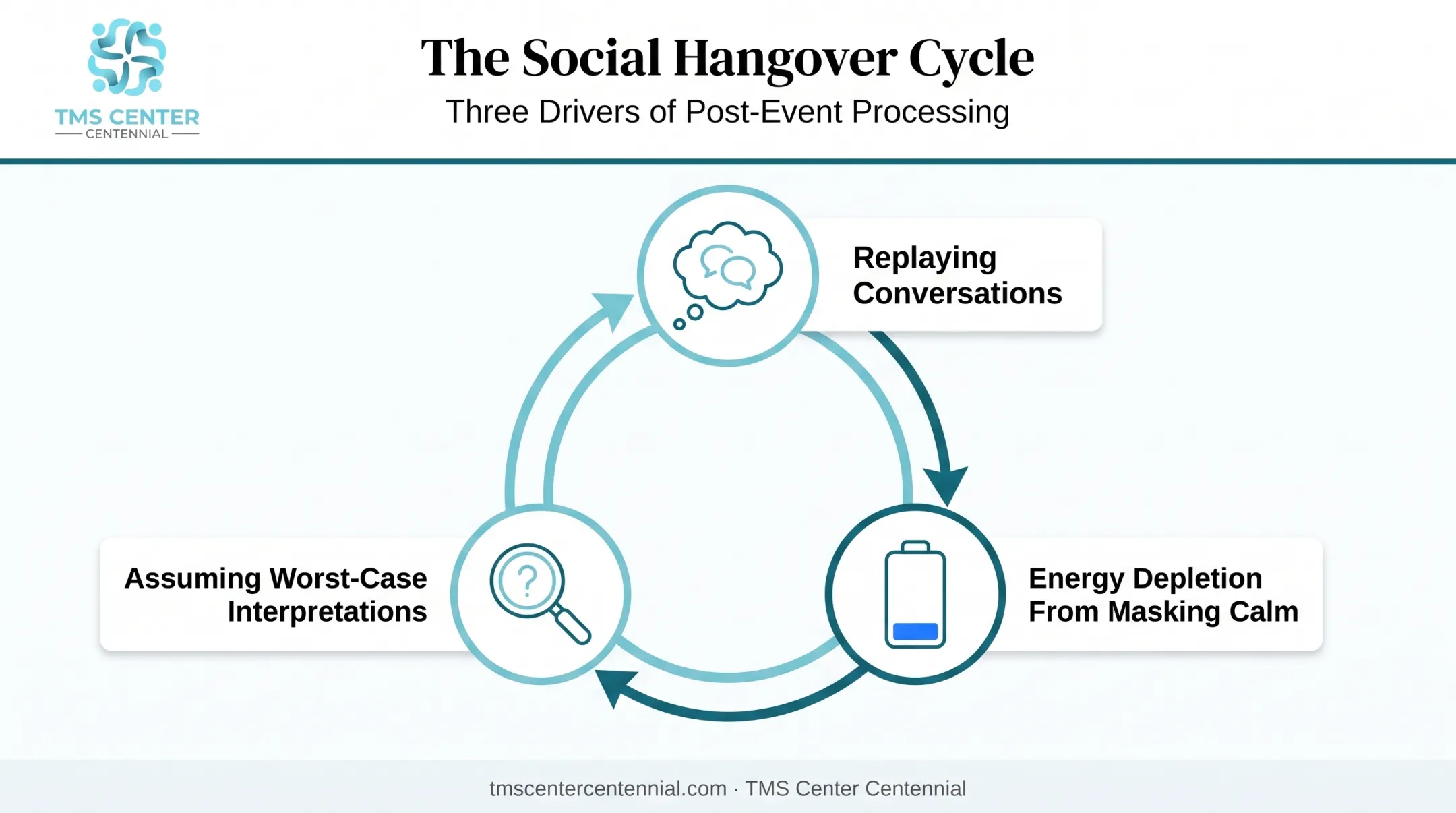 TMS CENTER
CENTENNIAL

The Social Hangover Cycle

Three Drivers of Post-Event Processing

Replaying Conversations

Energy Depletion From Masking Calm

Assuming Worst-Case Interpretations

?

tmscentercentennial.com · TMS Center Centennial